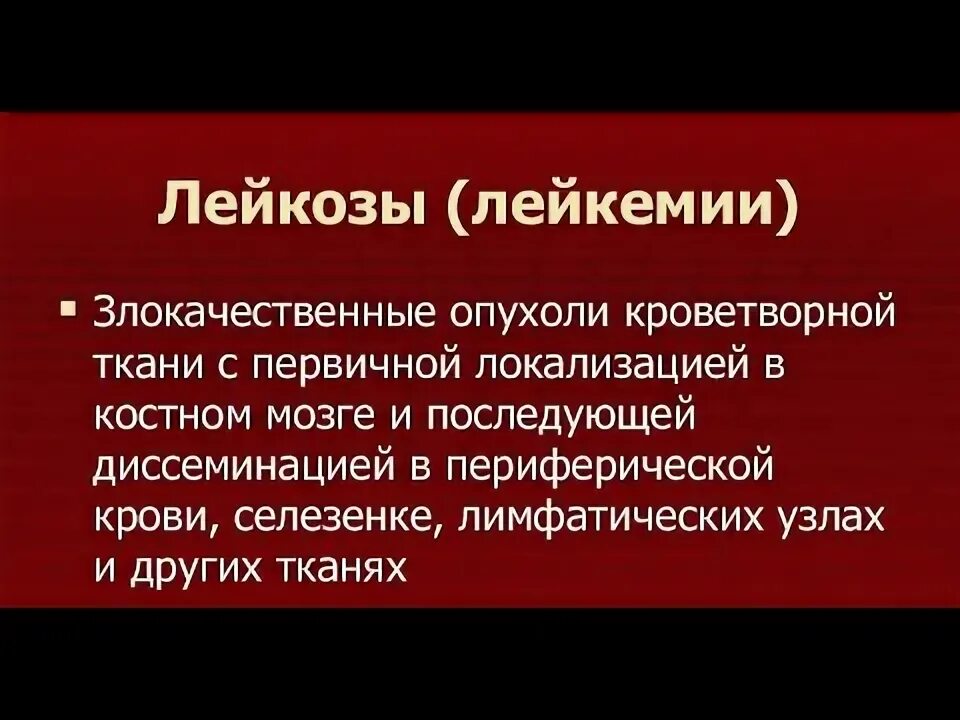 Лейкозы (лейкемии)

▪ Злокачественные опухоли кроветворной ткани с первичной локализацией в костном мозге и последующей диссеминацией в периферической крови, селезенке, лимфатических узлах и других тканях